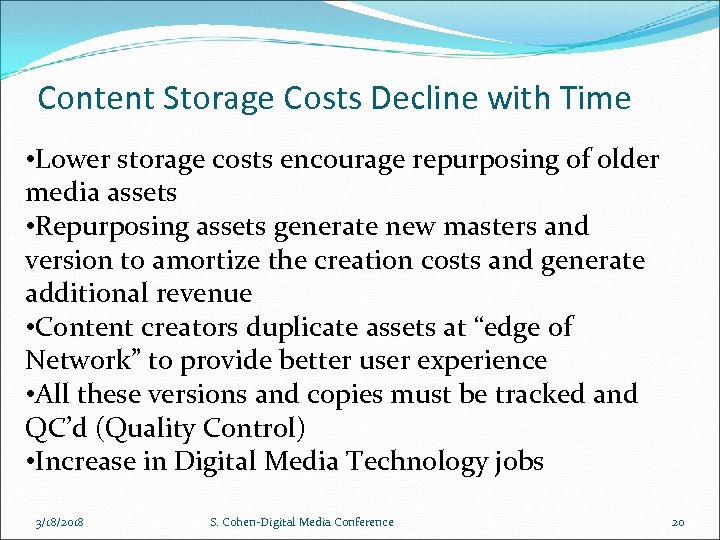 Content Storage Costs Decline with Time

•Lower storage costs encourage repurposing of older media assets
•Repurposing assets generate new masters and version to amortize the creation costs and generate additional revenue
•Content creators duplicate assets at “edge of Network” to provide better user experience
•All these versions and copies must be tracked and QC’d (Quality Control)
•Increase in Digital Media Technology jobs

3/18/2018 S. Cohen-Digital Media Conference 20